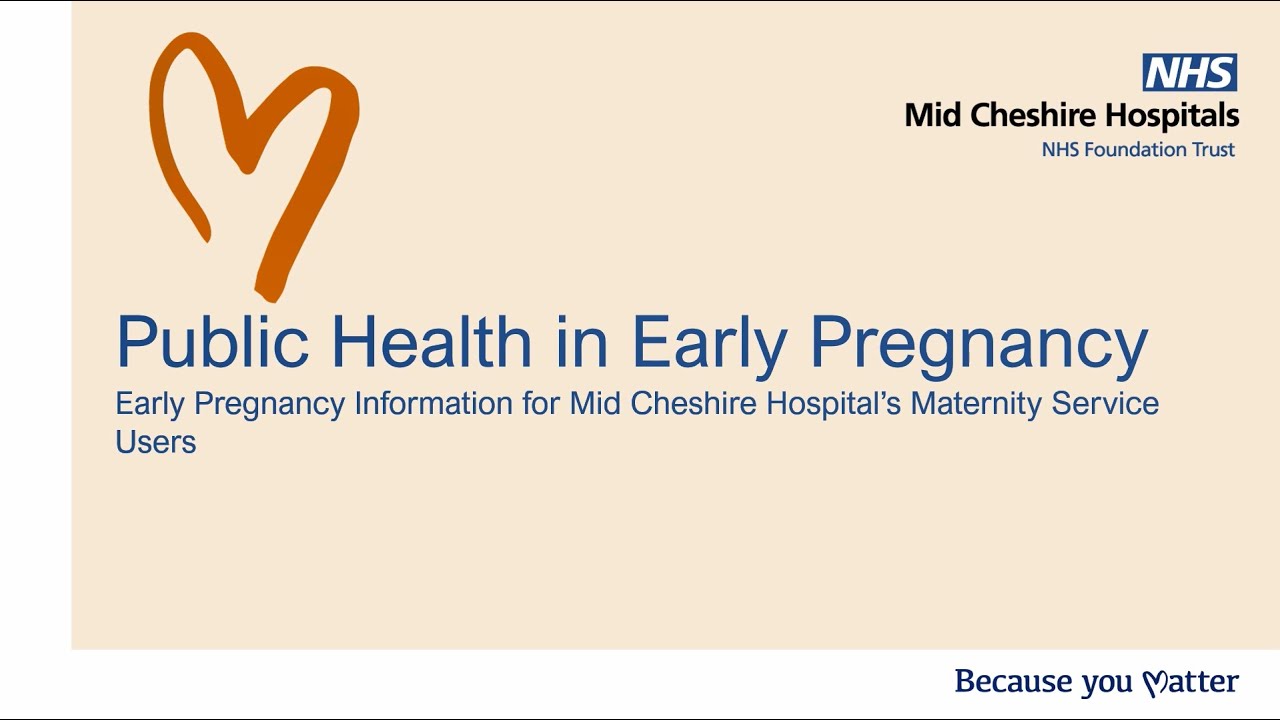 NHS
Mid Cheshire Hospitals
NHS Foundation Trust

Public Health in Early Pregnancy
Early Pregnancy Information for Mid Cheshire Hospital's Maternity Service Users

Because you Matter